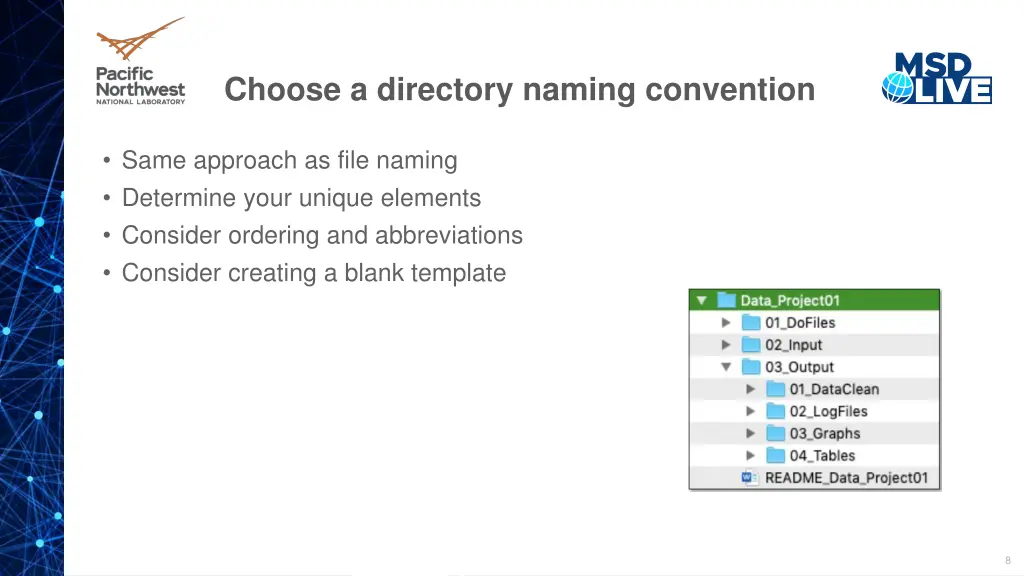 Pacific Northwest
NATIONAL LABORATORY

Choose a directory naming convention

MSD LIVE

• Same approach as file naming
• Determine your unique elements
• Consider ordering and abbreviations
• Consider creating a blank template

Data_Project01
01_DoFiles
02_Input
03_Output
01_DataClean
02_LogFiles
03_Graphs
04_Tables
README_Data_Project01

8